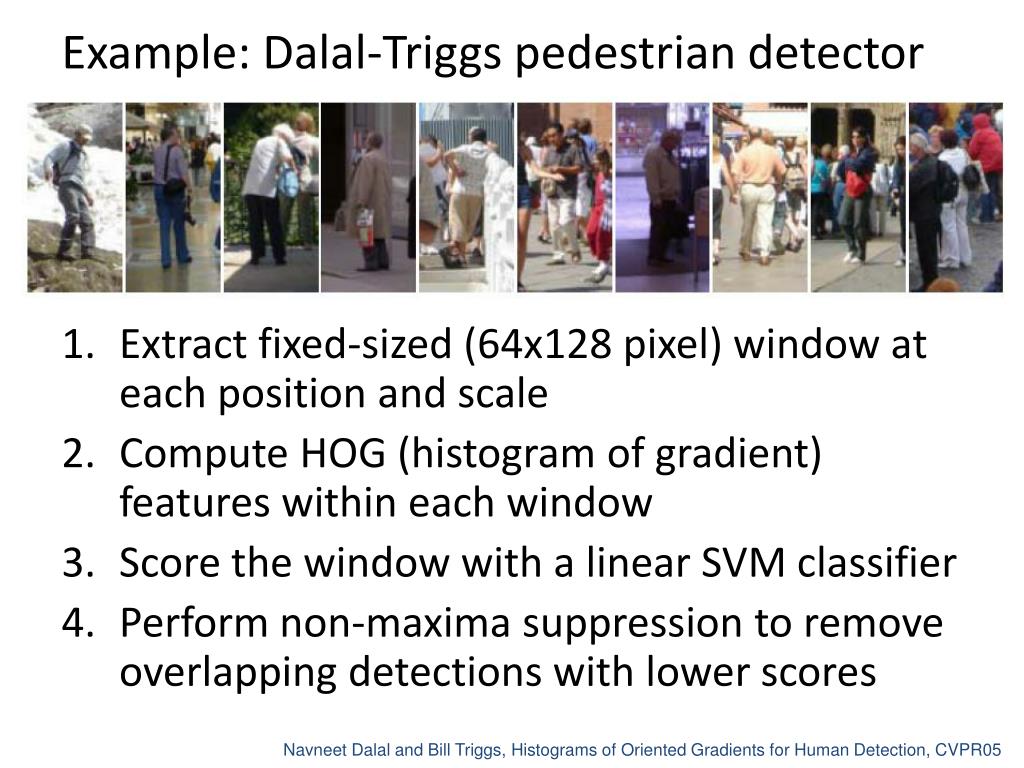 Example: Dalal-Triggs pedestrian detector

1. Extract fixed-sized (64x128 pixel) window at each position and scale
2. Compute HOG (histogram of gradient) features within each window
3. Score the window with a linear SVM classifier
4. Perform non-maxima suppression to remove overlapping detections with lower scores

Navneet Dalal and Bill Triggs, Histograms of Oriented Gradients for Human Detection, CVPR05